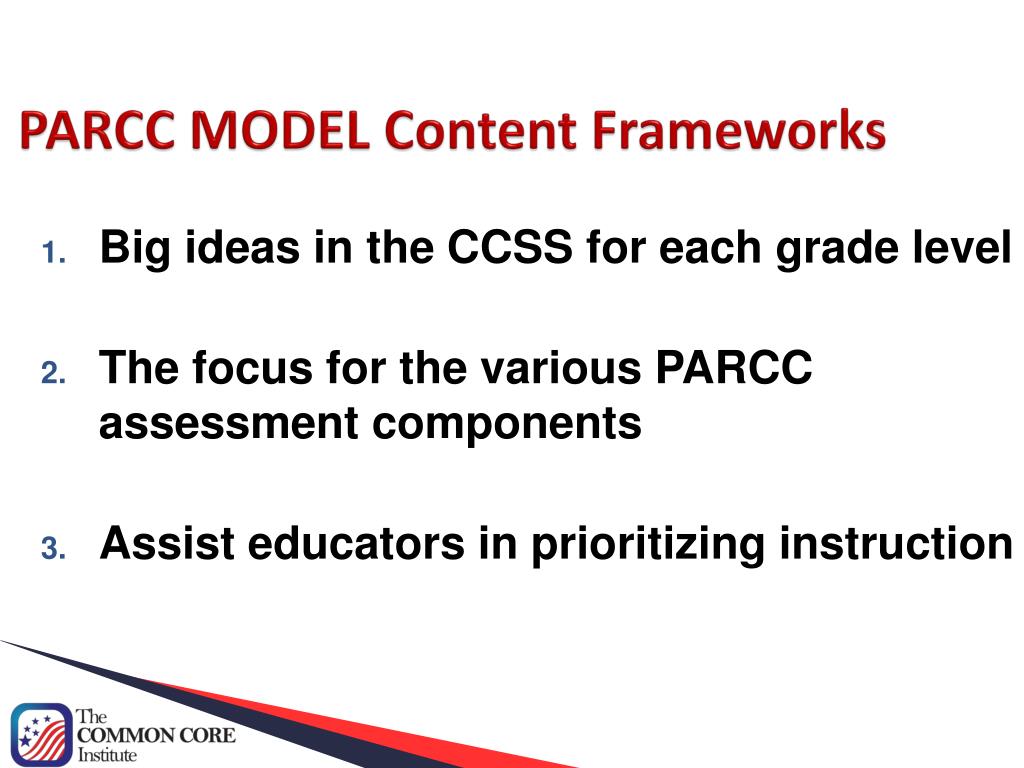 PARCC MODEL Content Frameworks

1. Big ideas in the CCSS for each grade level

2. The focus for the various PARCC assessment components

3. Assist educators in prioritizing instruction

The COMMON CORE Institute